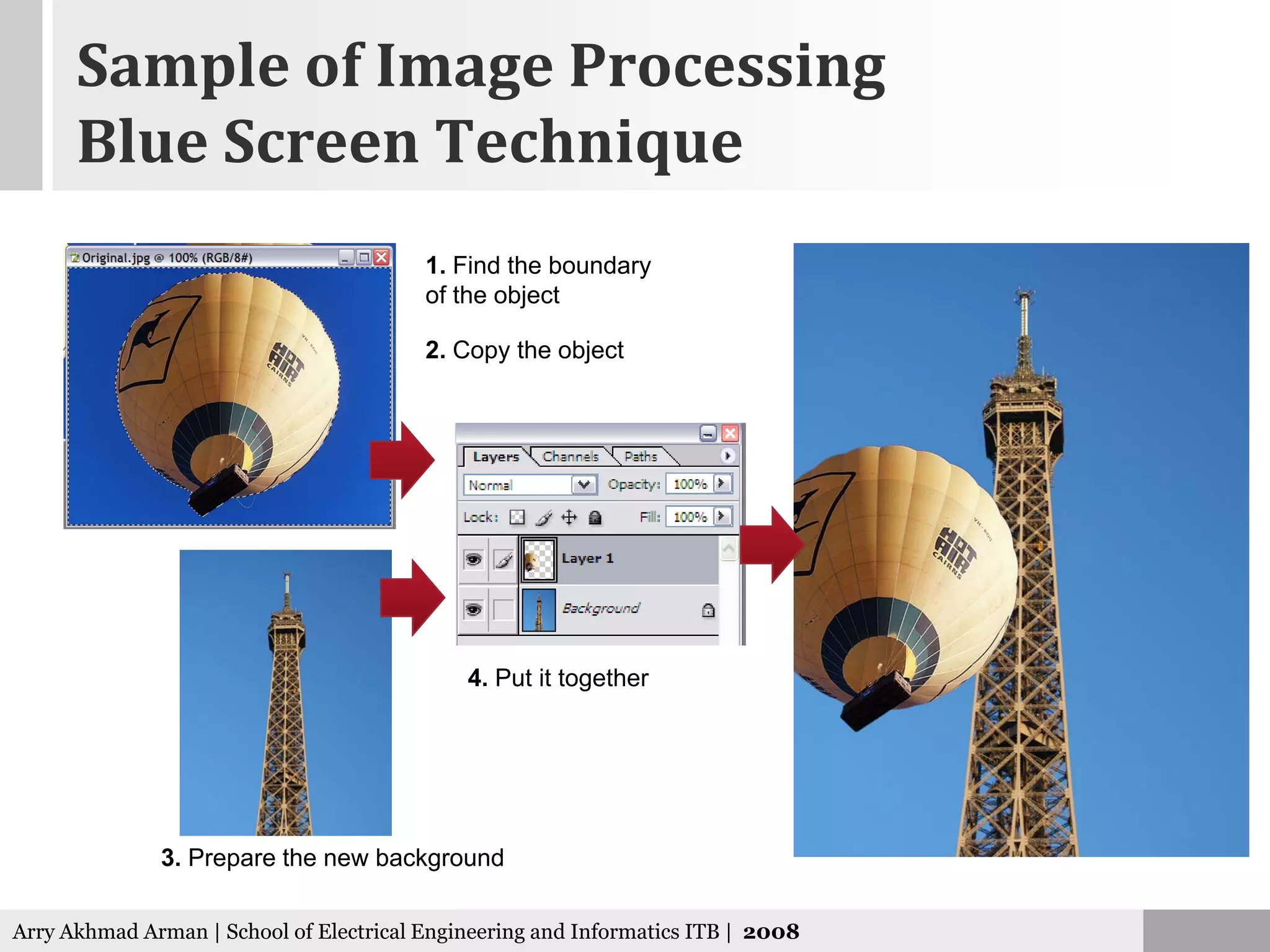 Sample of Image Processing
Blue Screen Technique

Original.jpg @ 100% (RGB/8#)

HOT AIR CAIRNS

1. Find the boundary of the object

2. Copy the object

Layers Channels Paths

Normal Opacity: 100%

Lock: Fill: 100%

Layer 1

Background

4. Put it together

3. Prepare the new background

HOT AIR CAIRNS

Arry Akhmad Arman | School of Electrical Engineering and Informatics ITB | 2008